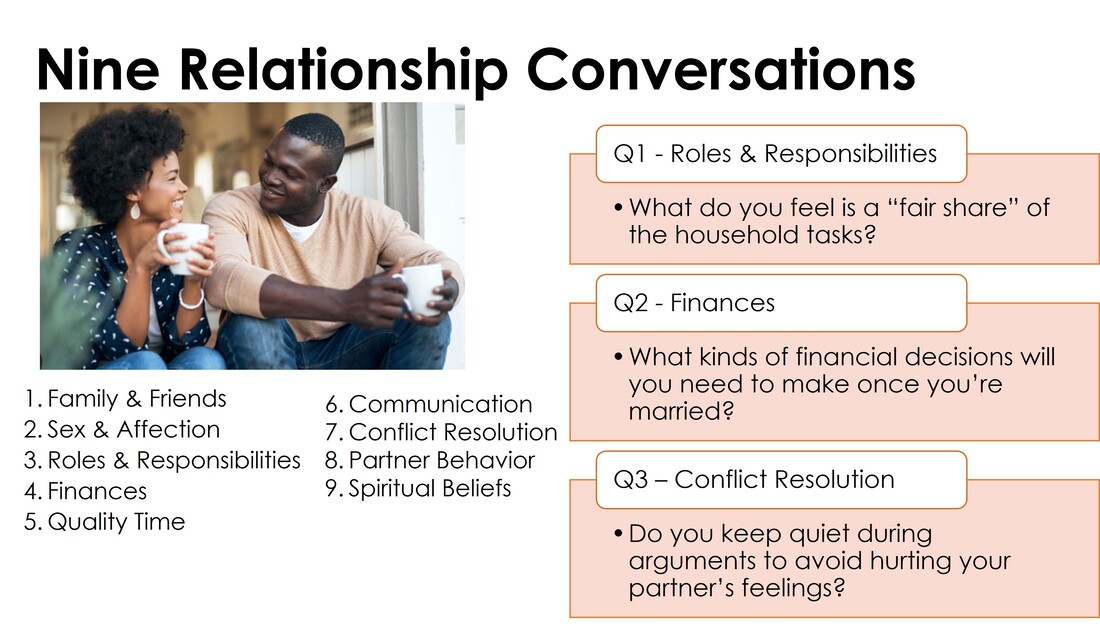 Nine Relationship Conversations

1. Family & Friends
2. Sex & Affection
3. Roles & Responsibilities
4. Finances
5. Quality Time

6. Communication
7. Conflict Resolution
8. Partner Behavior
9. Spiritual Beliefs

Q1 - Roles & Responsibilities

• What do you feel is a “fair share” of the household tasks?

Q2 - Finances

• What kinds of financial decisions will you need to make once you’re married?

Q3 – Conflict Resolution

• Do you keep quiet during arguments to avoid hurting your partner’s feelings?